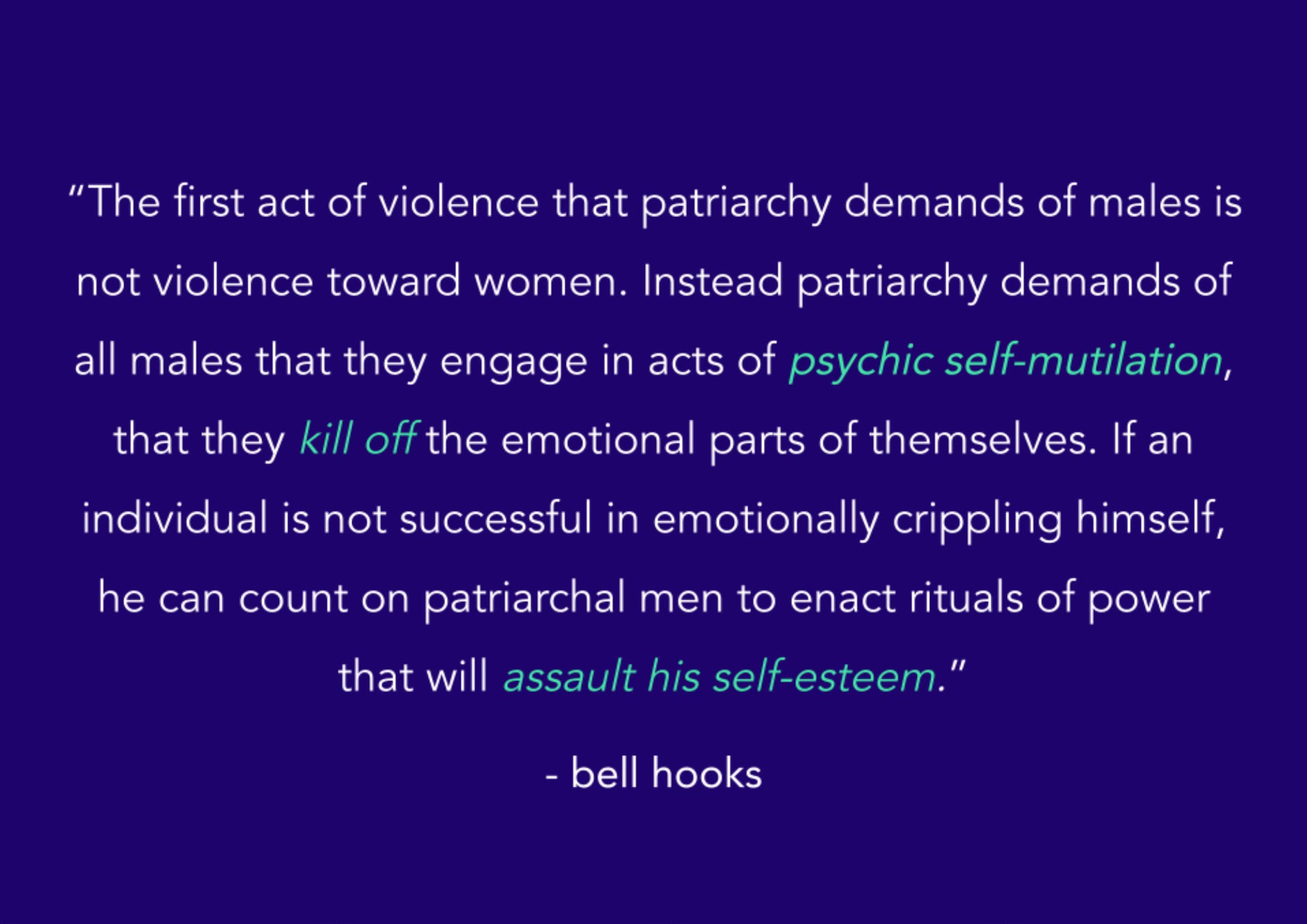 “The first act of violence that patriarchy demands of males is not violence toward women. Instead patriarchy demands of all males that they engage in acts of psychic self-mutilation, that they kill off the emotional parts of themselves. If an individual is not successful in emotionally crippling himself, he can count on patriarchal men to enact rituals of power that will assault his self-esteem.”

- bell hooks